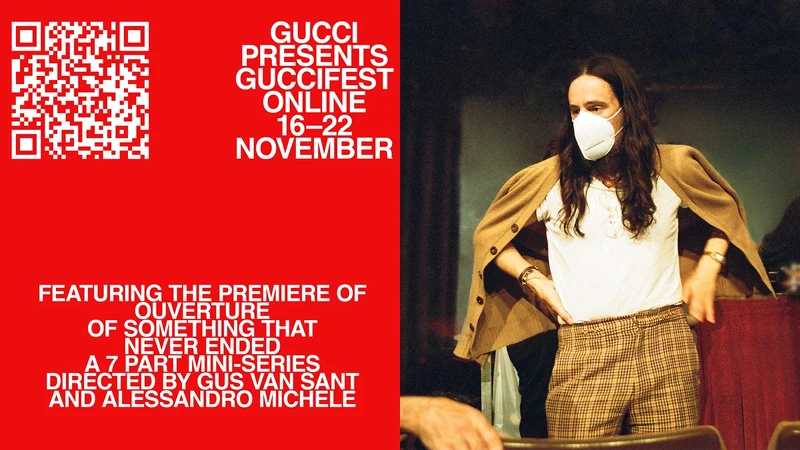 GUCCI
PRESENTS
GUCCIFEST
ONLINE
16–22
NOVEMBER

FEATURING THE PREMIERE OF
OUVERTURE
OF SOMETHING THAT
NEVER ENDED
A 7 PART MINI-SERIES
DIRECTED BY GUS VAN SANT
AND ALESSANDRO MICHELE